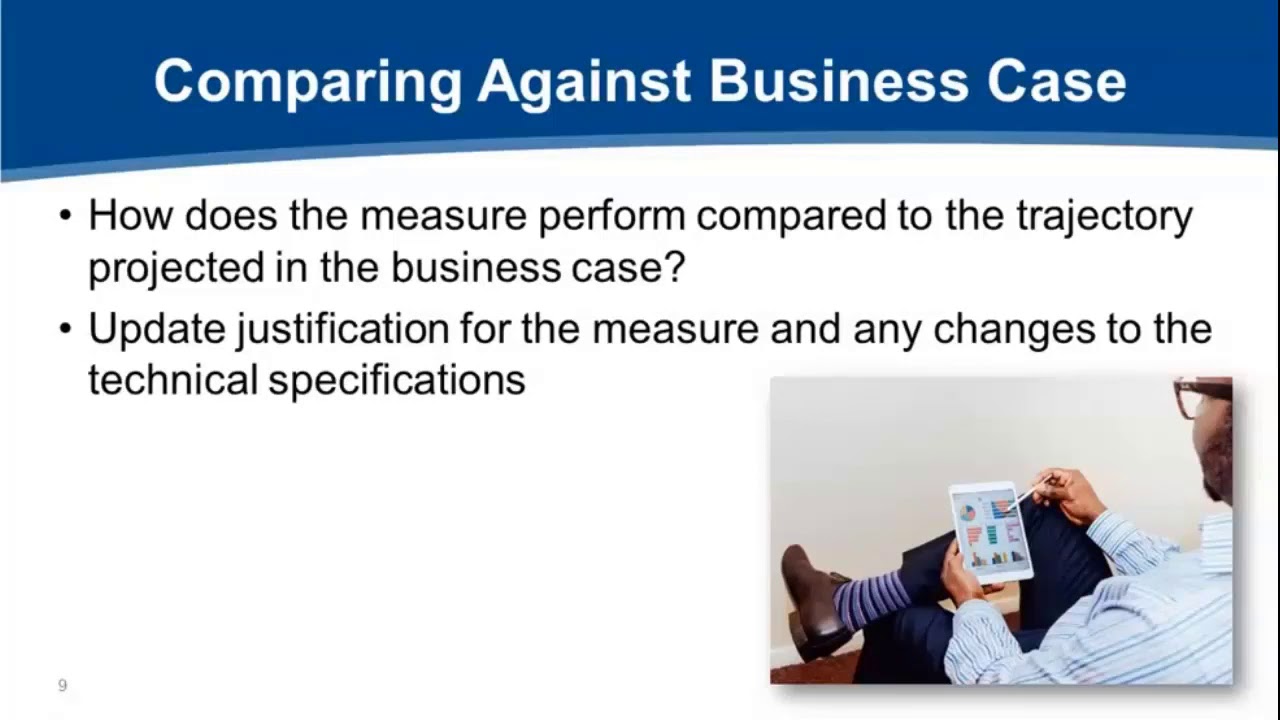 Comparing Against Business Case

• How does the measure perform compared to the trajectory projected in the business case?
• Update justification for the measure and any changes to the technical specifications

9